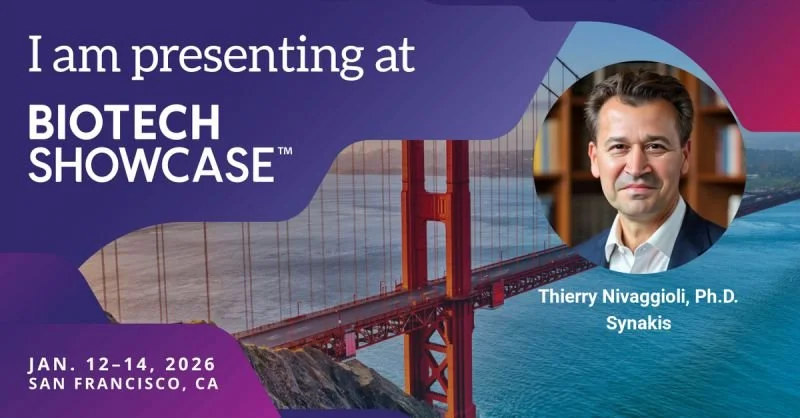 I am presenting at

BIOTECH SHOWCASE™

Thierry Nivaggioli, Ph.D.
Synakis

JAN. 12–14, 2026
SAN FRANCISCO, CA